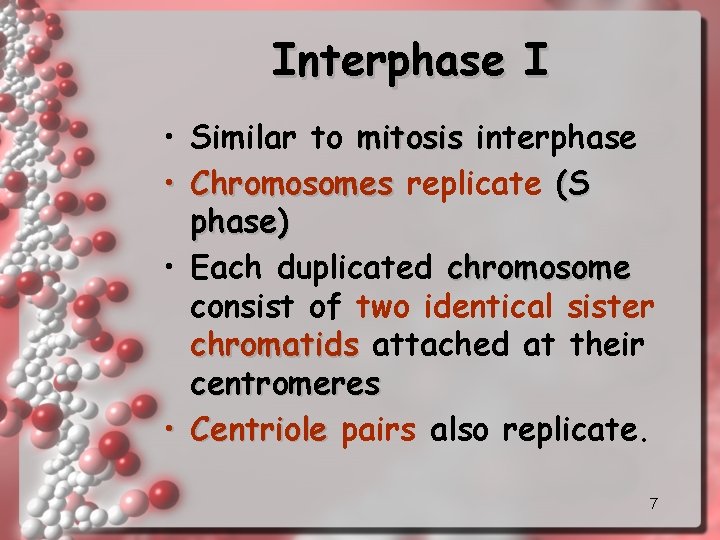 Interphase I

• Similar to mitosis interphase
• Chromosomes replicate (S phase)
• Each duplicated chromosome consist of two identical sister chromatids attached at their centromeres
• Centriole pairs also replicate.

7